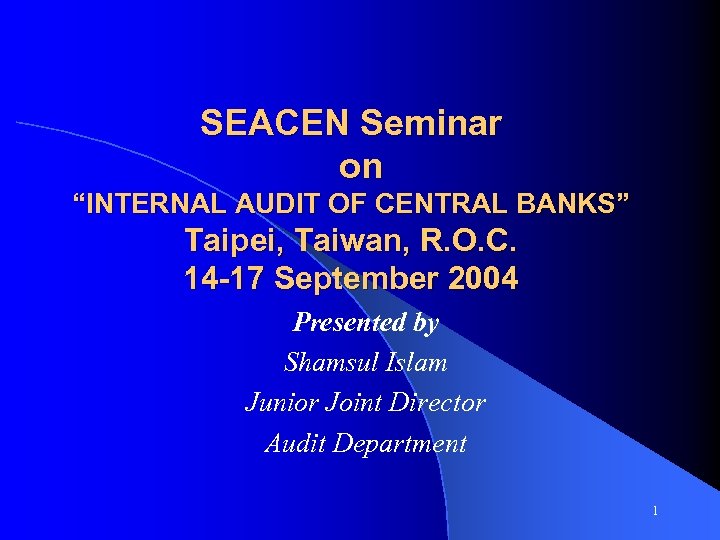 SEACEN Seminar
on
“INTERNAL AUDIT OF CENTRAL BANKS”
Taipei, Taiwan, R.O.C.
14-17 September 2004

Presented by

Shamsul Islam

Junior Joint Director

Audit Department

1